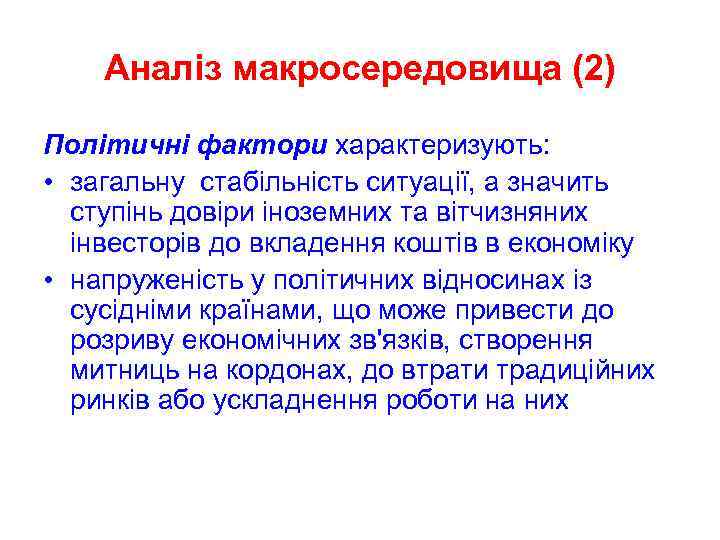 Аналіз макросередовища (2)

Політичні фактори характеризують:

• загальну стабільність ситуації, а значить ступінь довіри іноземних та вітчизняних інвесторів до вкладення коштів в економіку

• напруженість у політичних відносинах із сусідніми країнами, що може привести до розриву економічних зв'язків, створення митниць на кордонах, до втрати традиційних ринків або ускладнення роботи на них